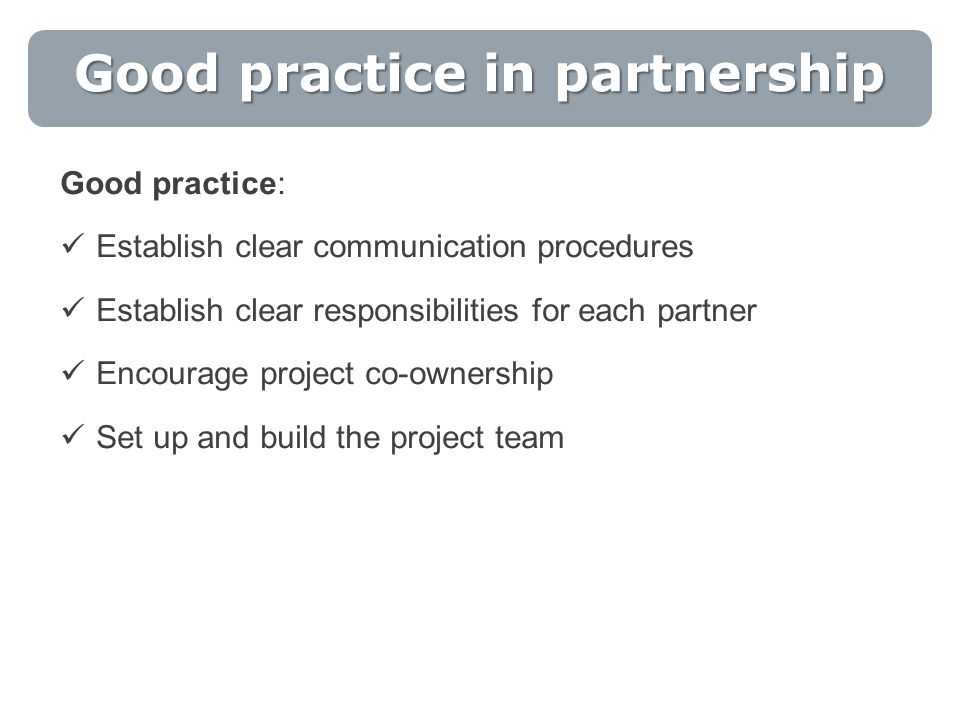 Good practice in partnership

Good practice:

✓ Establish clear communication procedures

✓ Establish clear responsibilities for each partner

✓ Encourage project co-ownership

✓ Set up and build the project team